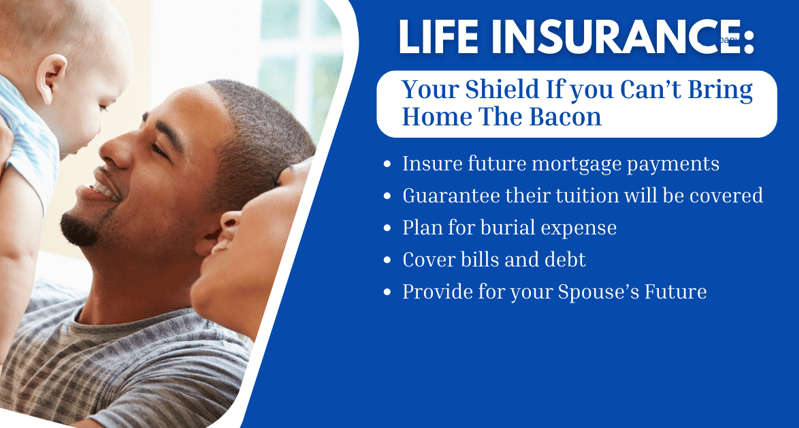 LIFE INSURANCE:

Your Shield If you Can't Bring Home The Bacon

- Insure future mortgage payments
- Guarantee their tuition will be covered
- Plan for burial expense
- Cover bills and debt
- Provide for your Spouse's Future